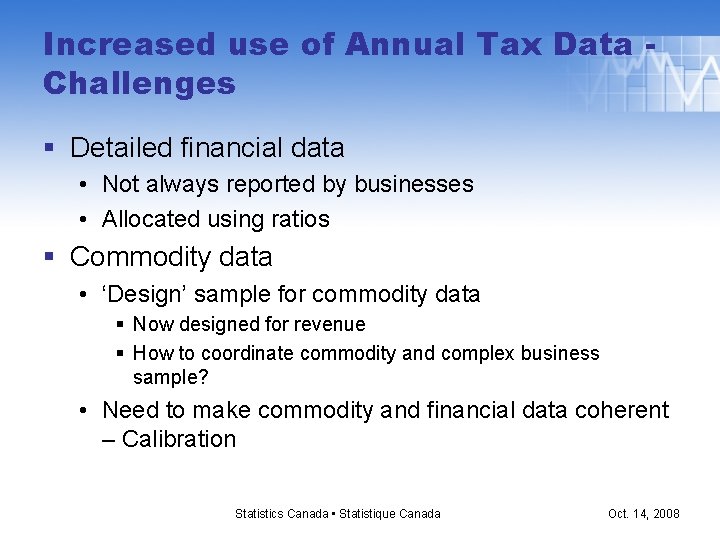 Increased use of Annual Tax Data - Challenges

▪ Detailed financial data
• Not always reported by businesses
• Allocated using ratios

▪ Commodity data
• ‘Design’ sample for commodity data
▪ Now designed for revenue
▪ How to coordinate commodity and complex business sample?
• Need to make commodity and financial data coherent – Calibration

Statistics Canada • Statistique Canada

Oct. 14, 2008